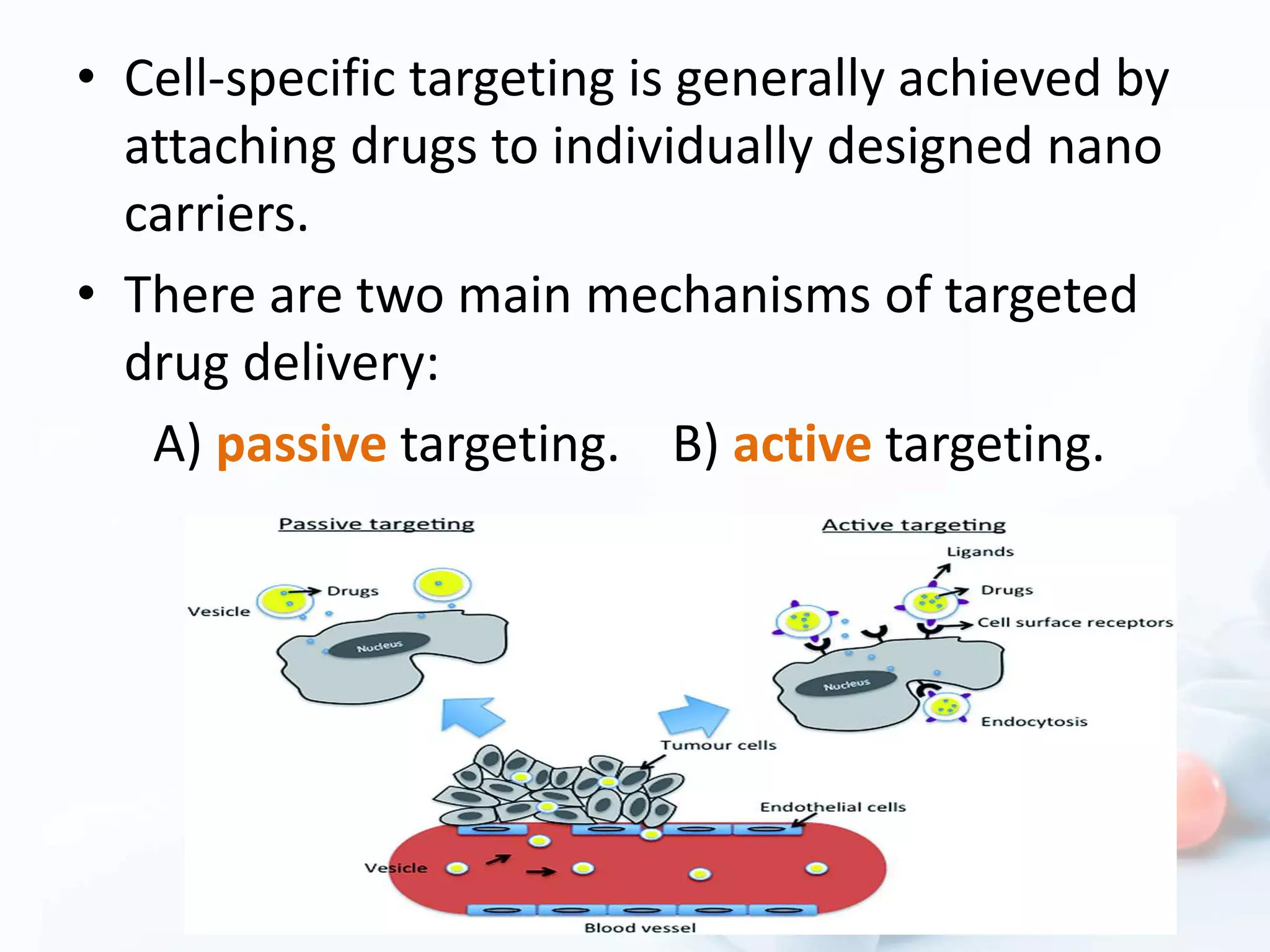 • Cell-specific targeting is generally achieved by attaching drugs to individually designed nano carriers.

• There are two main mechanisms of targeted drug delivery:

A) passive targeting. B) active targeting.

Passive targeting

Vesicle

Drugs

Nucleus

Active targeting

Ligands

Drugs

Cell surface receptors

Nucleus

Endocytosis

Tumour cells

Endothelial cells

Vesicle

Blood vessel